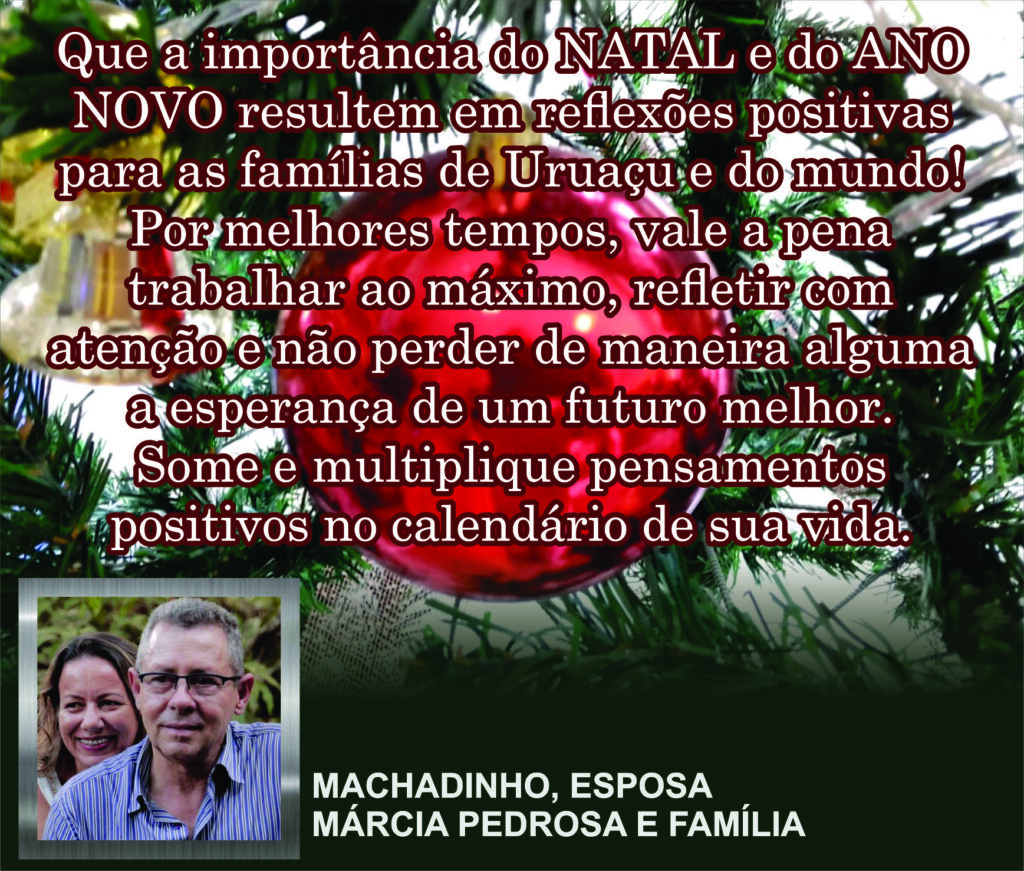 Que a importância do NATAL e do ANO NOVO resultem em reflexões positivas para as famílias de Uruaçu e do mundo! Por melhores tempos, vale a pena trabalhar ao máximo, refletir com atenção e não perder de maneira alguma a esperança de um futuro melhor. Some e multiplique pensamentos positivos no calendário de sua vida.

MACHADINHO, ESPOSA
MÁRCIA PEDROSA E FAMÍLIA